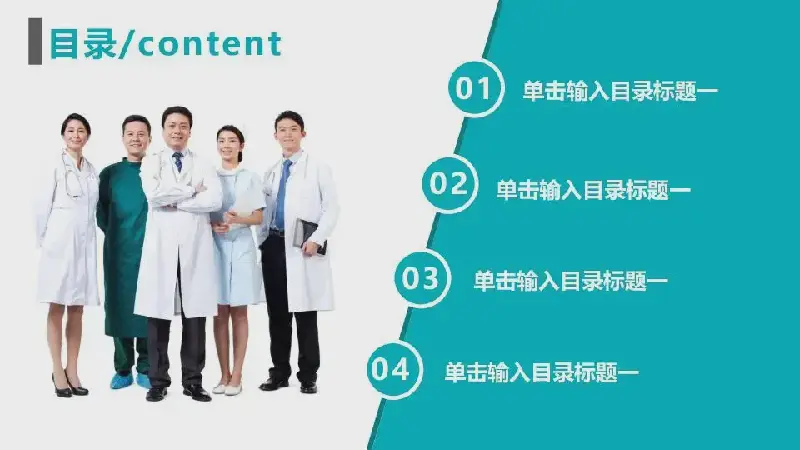 目录/content

01 单击输入目录标题一

02 单击输入目录标题一

03 单击输入目录标题一

04 单击输入目录标题一